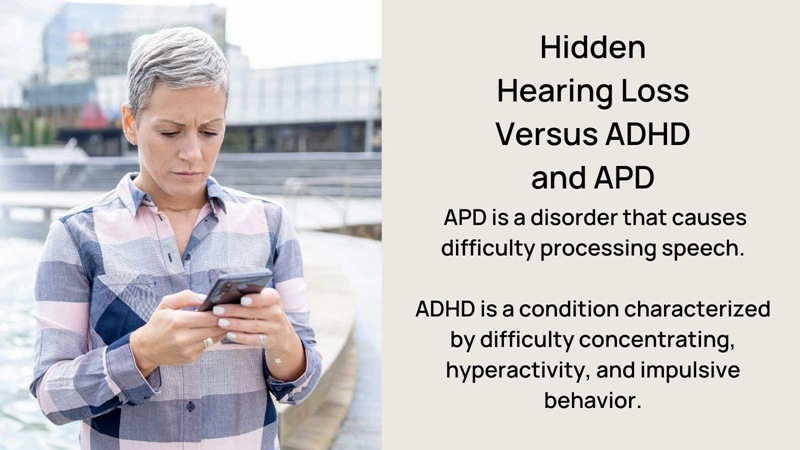 Hidden Hearing Loss Versus ADHD and APD

APD is a disorder that causes difficulty processing speech.

ADHD is a condition characterized by difficulty concentrating, hyperactivity, and impulsive behavior.